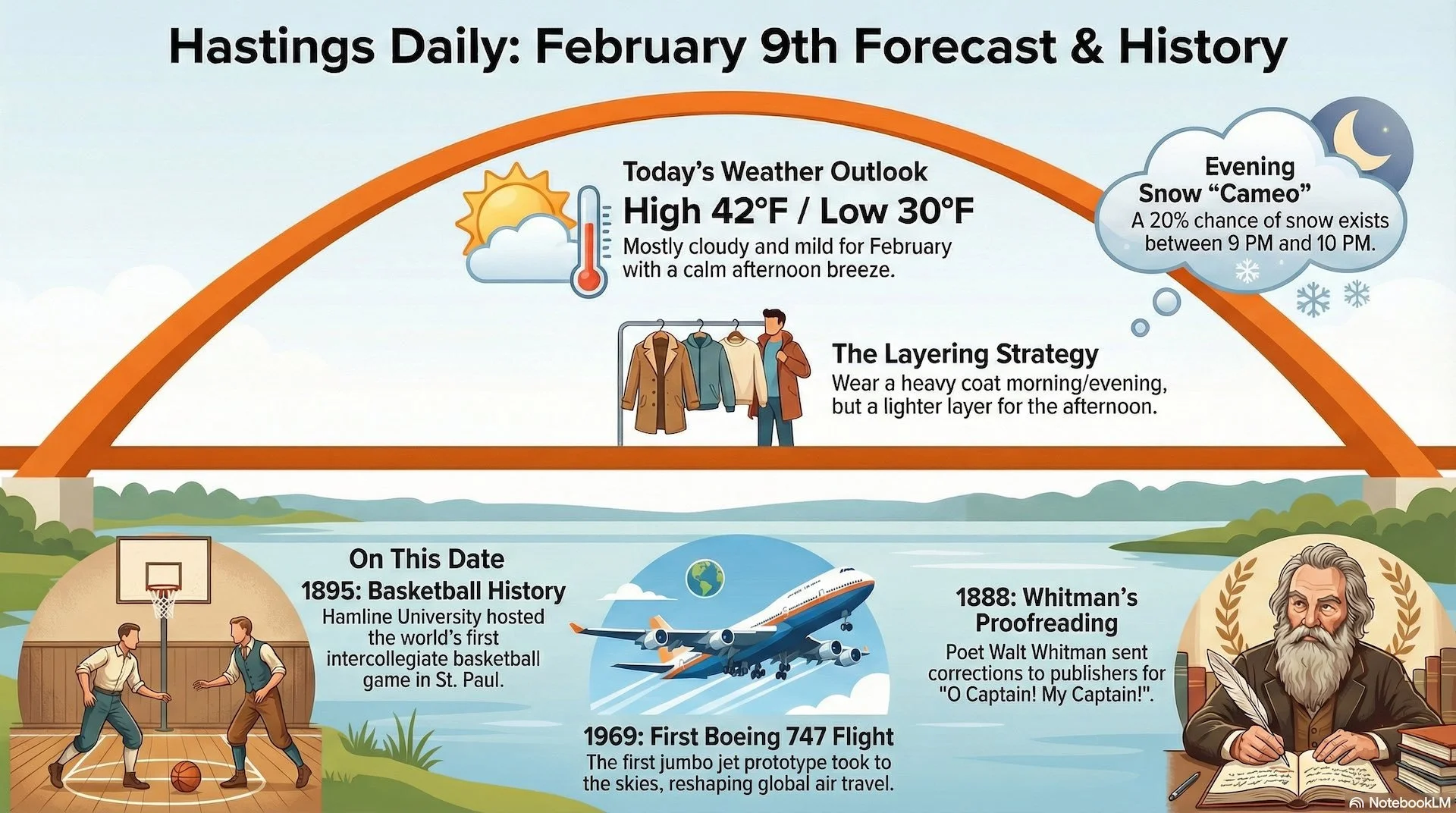 Hastings Daily: February 9th Forecast & History

Today's Weather Outlook

High 42°F / Low 30°F

Mostly cloudy and mild for February with a calm afternoon breeze.

Evening Snow "Cameo"

A 20% chance of snow exists between 9 PM and 10 PM.

The Layering Strategy

Wear a heavy coat morning/evening, but a lighter layer for the afternoon.

On This Date

1895: Basketball History

Hamline University hosted the world's first intercollegiate basketball game in St. Paul.

1969: First Boeing 747 Flight

The first jumbo jet prototype took to the skies, reshaping global air travel.

1888: Whitman's Proofreading

Poet Walt Whitman sent corrections to publishers for "O Captain! My Captain!".

NotebookLM